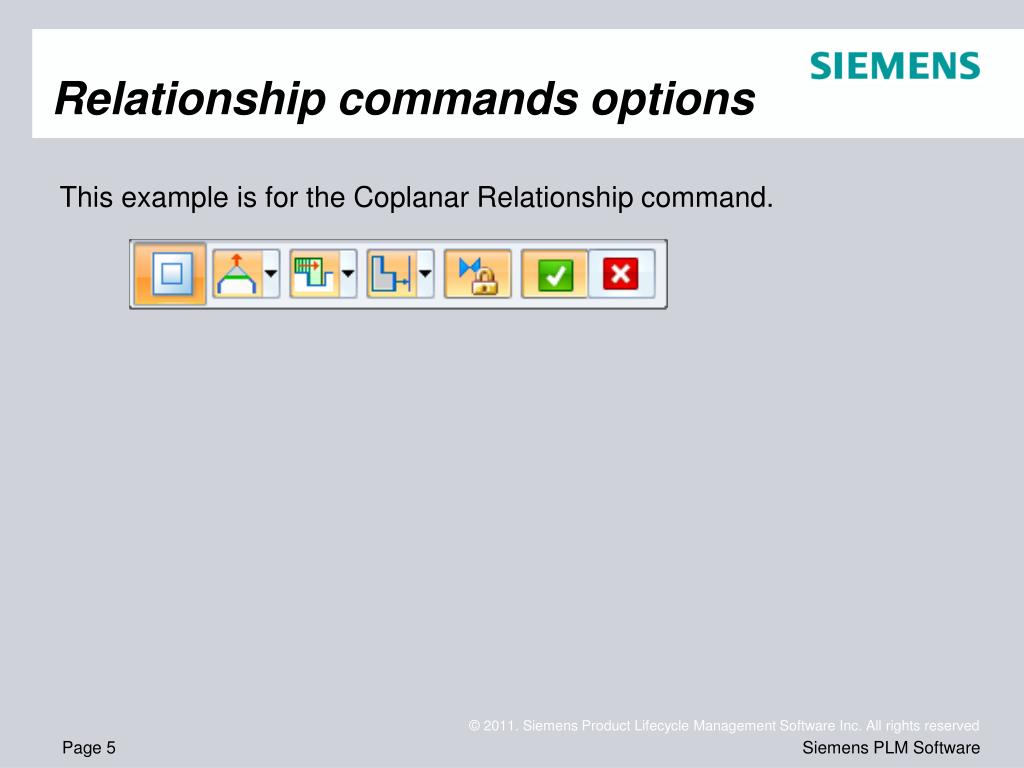 SIEMENS

Relationship commands options

This example is for the Coplanar Relationship command.

© 2011. Siemens Product Lifecycle Management Software Inc. All rights reserved

Page 5

Siemens PLM Software